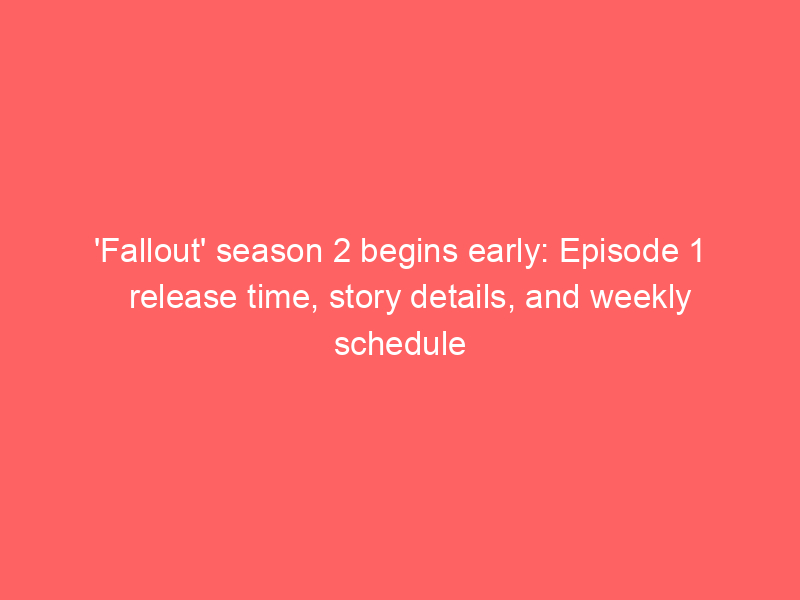 'Fallout' season 2 begins early: Episode 1 release time, story details, and weekly schedule